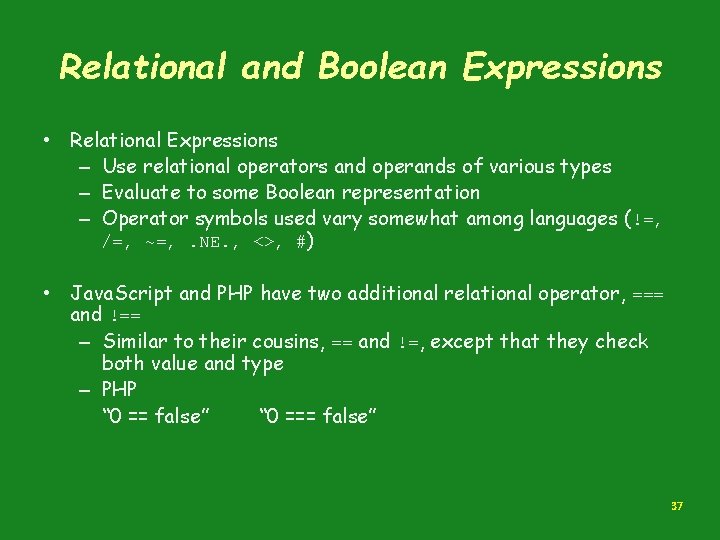 Relational and Boolean Expressions

• Relational Expressions
– Use relational operators and operands of various types
– Evaluate to some Boolean representation
– Operator symbols used vary somewhat among languages (!=, /=, ~=, .NE., <>, #)

• JavaScript and PHP have two additional relational operator, === and !==
– Similar to their cousins, == and !=, except that they check both value and type
– PHP
"0 == false" "0 === false"

37